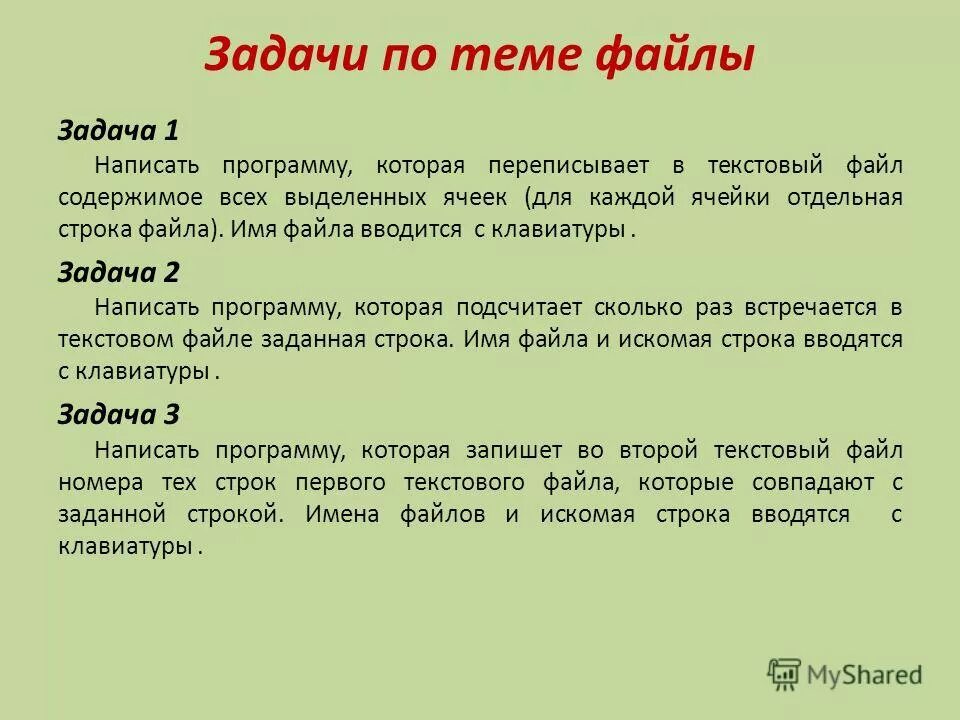 Задачи по теме файлы

Задача 1

Написать программу, которая переписывает в текстовый файл содержимое всех выделенных ячеек (для каждой ячейки отдельная строка файла). Имя файла вводится с клавиатуры .

Задача 2

Написать программу, которая подсчитает сколько раз встречается в текстовом файле заданная строка. Имя файла и искомая строка вводятся с клавиатуры .

Задача 3

Написать программу, которая запишет во второй текстовый файл номера тех строк первого текстового файла, которые совпадают с заданной строкой. Имена файлов и искомая строка вводятся с клавиатуры .

MyShared